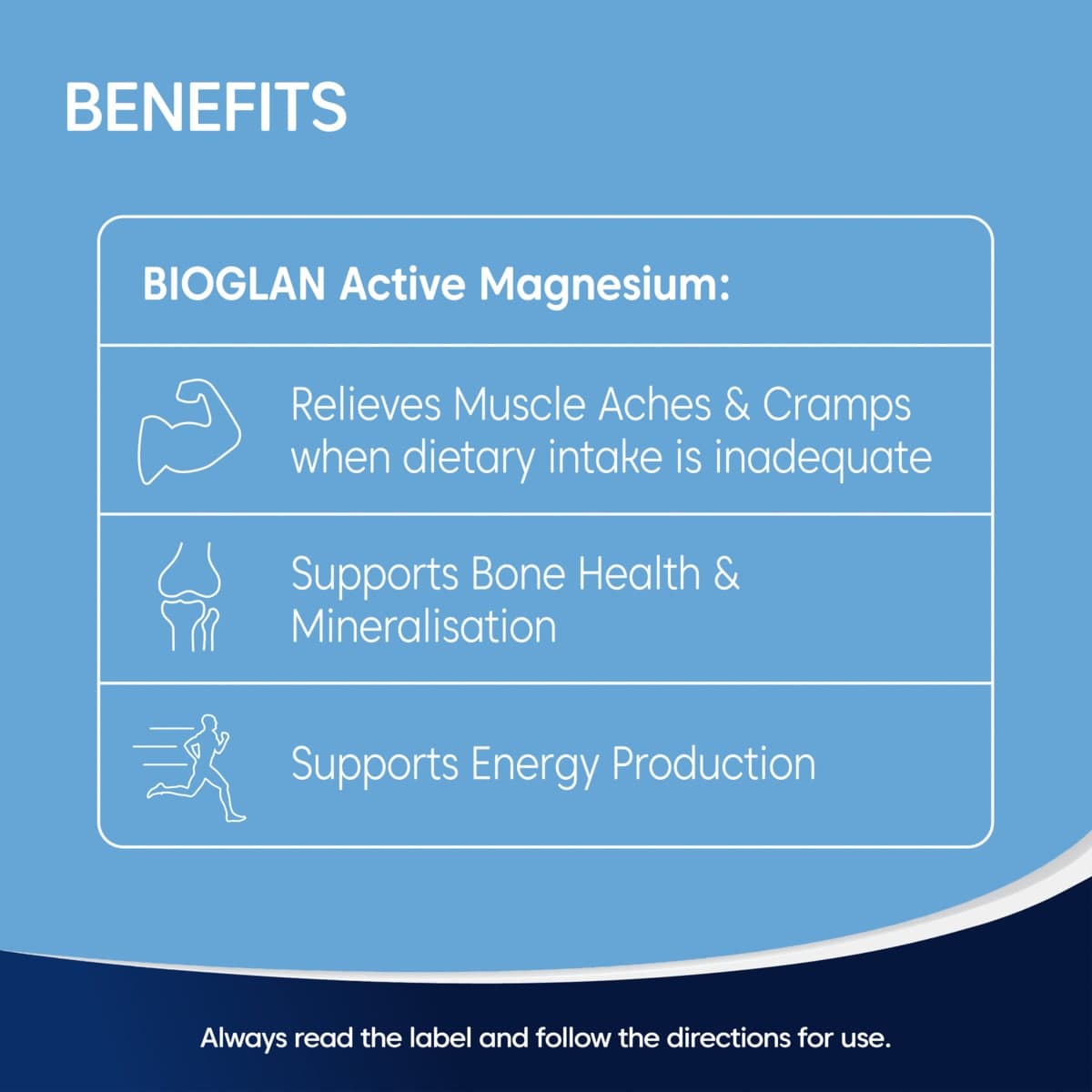 BENEFITS

BIOGLAN Active Magnesium:

Relieves Muscle Aches & Cramps when dietary intake is inadequate

Supports Bone Health & Mineralisation

Supports Energy Production

Always read the label and follow the directions for use.